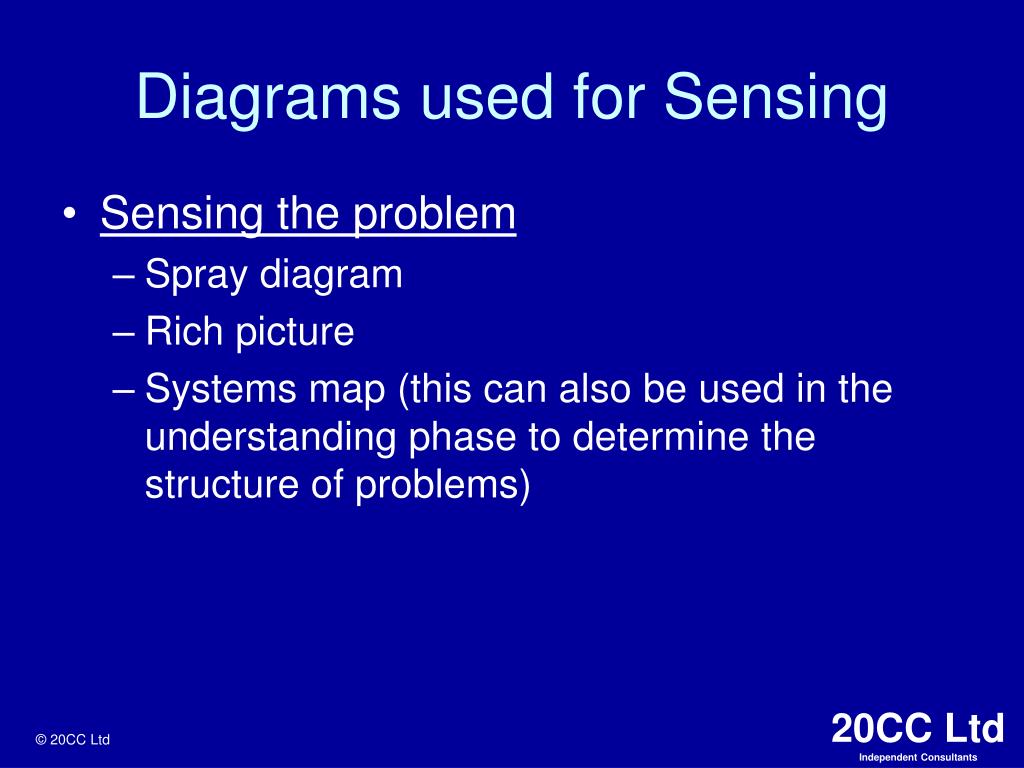 Diagrams used for Sensing

• Sensing the problem
– Spray diagram
– Rich picture
– Systems map (this can also be used in the understanding phase to determine the structure of problems)

© 20CC Ltd

20CC Ltd
Independent Consultants